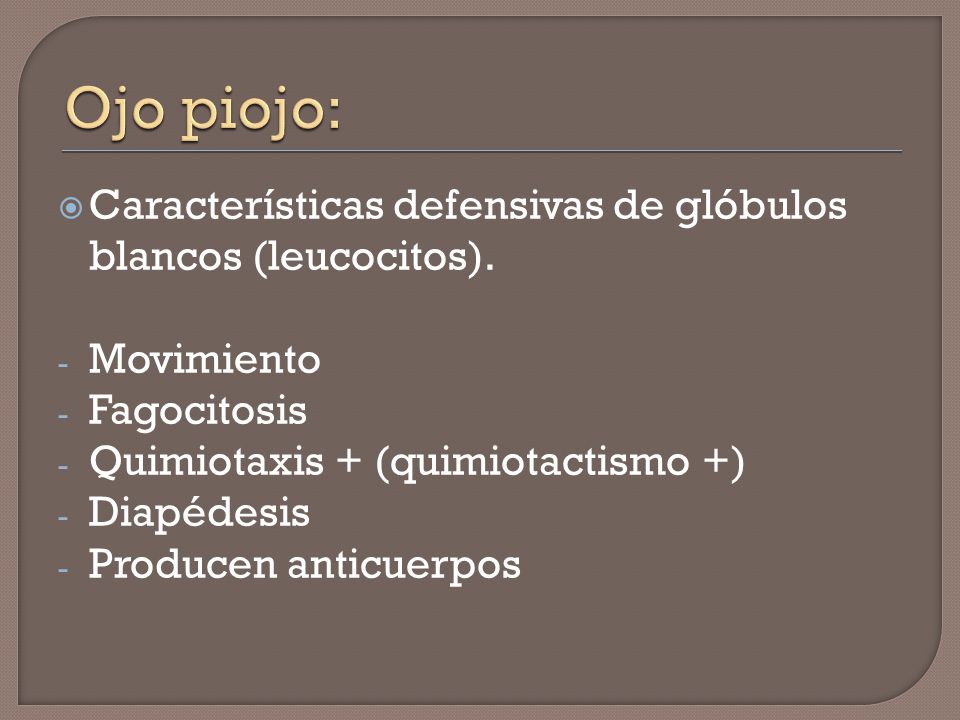 Ojo piojo:

Características defensivas de glóbulos blancos (leucocitos).

- Movimiento
- Fagocitosis
- Quimiotaxis + (quimiotactismo +)
- Diapédesis
- Producen anticuerpos